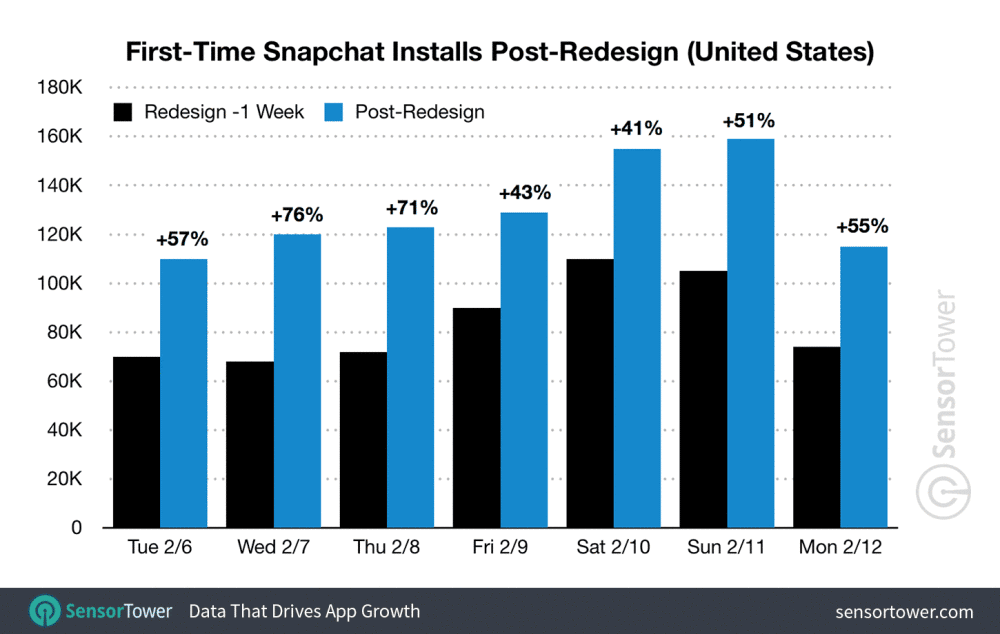 First-Time Snapchat Installs Post-Redesign (United States)

Redesign -1 Week
Post-Redesign

180K
160K
140K
120K
100K
80K
60K
40K
20K
0

+57%
+76%
+71%
+43%
+41%
+51%
+55%

Tue 2/6
Wed 2/7
Thu 2/8
Fri 2/9
Sat 2/10
Sun 2/11
Mon 2/12

SensorTower

SensorTower Data That Drives App Growth
sensortower.com